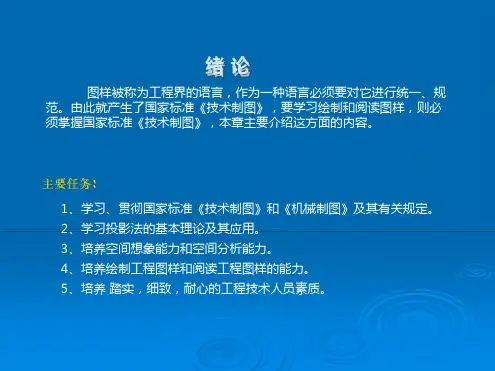 绪 论

图样被称为工程界的语言，作为一种语言必须要对它进行统一、规范。由此就产生了国家标准《技术制图》，要学习绘制和阅读图样，则必须掌握国家标准《技术制图》，本章主要介绍这方面的内容。

主要任务：

1、学习、贯彻国家标准《技术制图》和《机械制图》及其有关规定。
2、学习投影法的基本理论及其应用。
3、培养空间想象能力和空间分析能力。
4、培养绘制工程图样和阅读工程图样的能力。
5、培养 踏实，细致，耐心的工程技术人员素质。